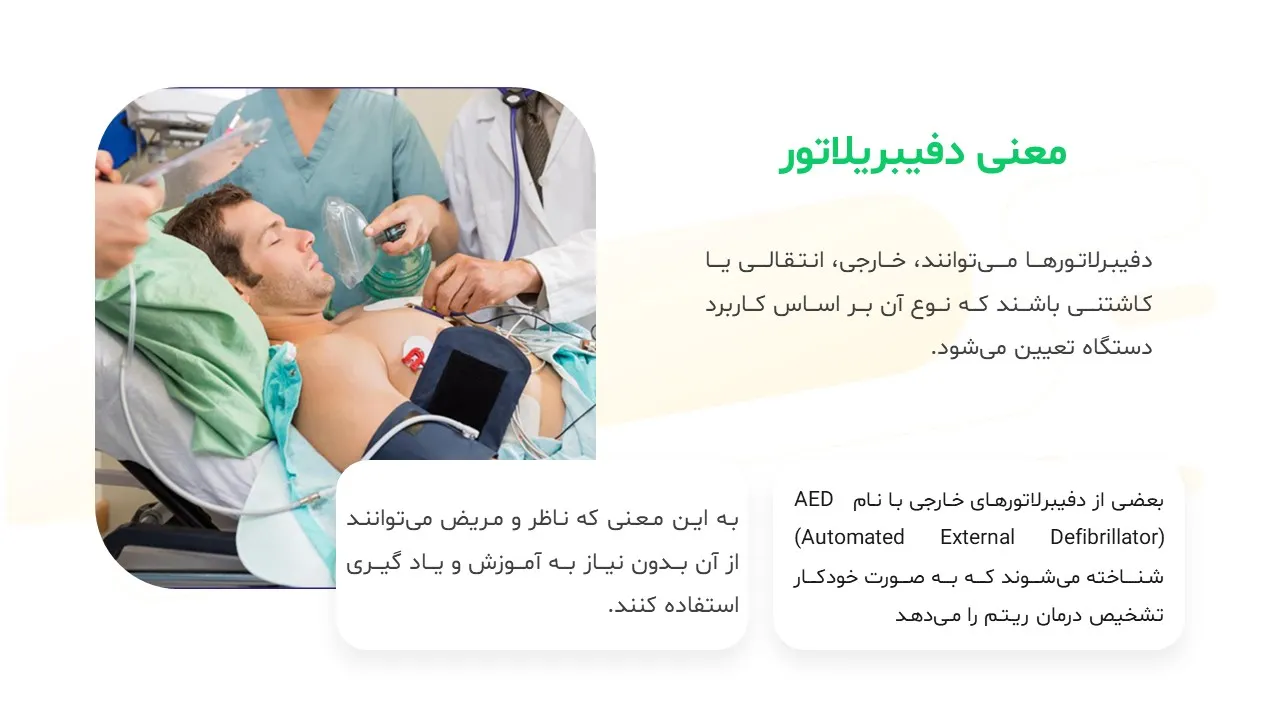 معنی دفیبریلاتور

دفیبرلاتورها می‌توانند، خارجی، انتقالی یا کاشتنی باشند که نوع آن بر اساس کاربرد دستگاه تعیین می‌شود.

بعضی از دفیبرلاتورهای خارجی با نام AED (Automated External Defibrillator) شناخته می‌شوند که به صورت خودکار تشخیص درمان ریتم را می‌دهد

به این معنی که ناظر و مریض می‌توانند از آن بدون نیاز به آموزش و یاد گیری استفاده کنند.